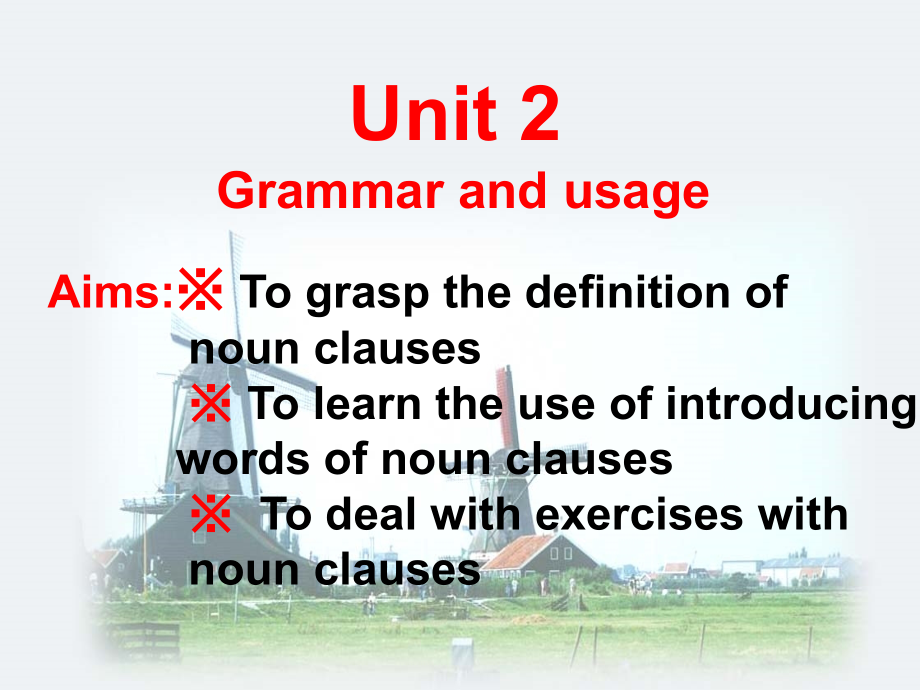 Unit 2
Grammar and usage

Aims:※ To grasp the definition of noun clauses
※ To learn the use of introducing words of noun clauses
※ To deal with exercises with noun clauses